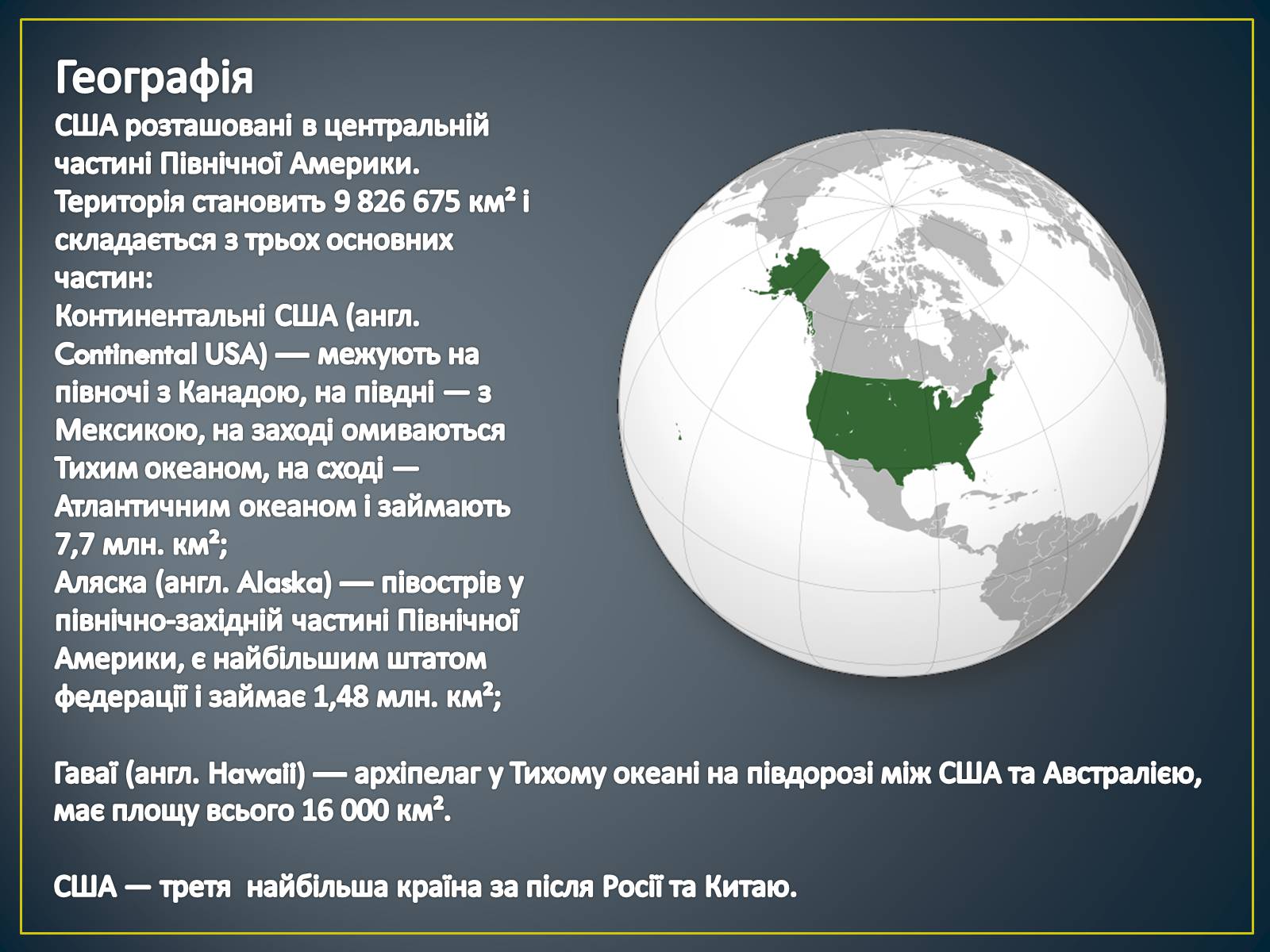 Географія

США розташовані в центральній частині Північної Америки. Територія становить 9 826 675 км² і складається з трьох основних частин:
Континентальні США (англ. Continental USA) — межують на півночі з Канадою, на півдні — з Мексикою, на заході омиваються Тихим океаном, на сході — Атлантичним океаном і займають 7,7 млн. км²;
Аляска (англ. Alaska) — півострів у північно-західній частині Північної Америки, є найбільшим штатом федерації і займає 1,48 млн. км²;

Гаваї (англ. Hawaii) — архіпелаг у Тихому океані на півдорозі між США та Австралією, має площу всього 16 000 км².

США — третя  найбільша країна за після Росії та Китаю.